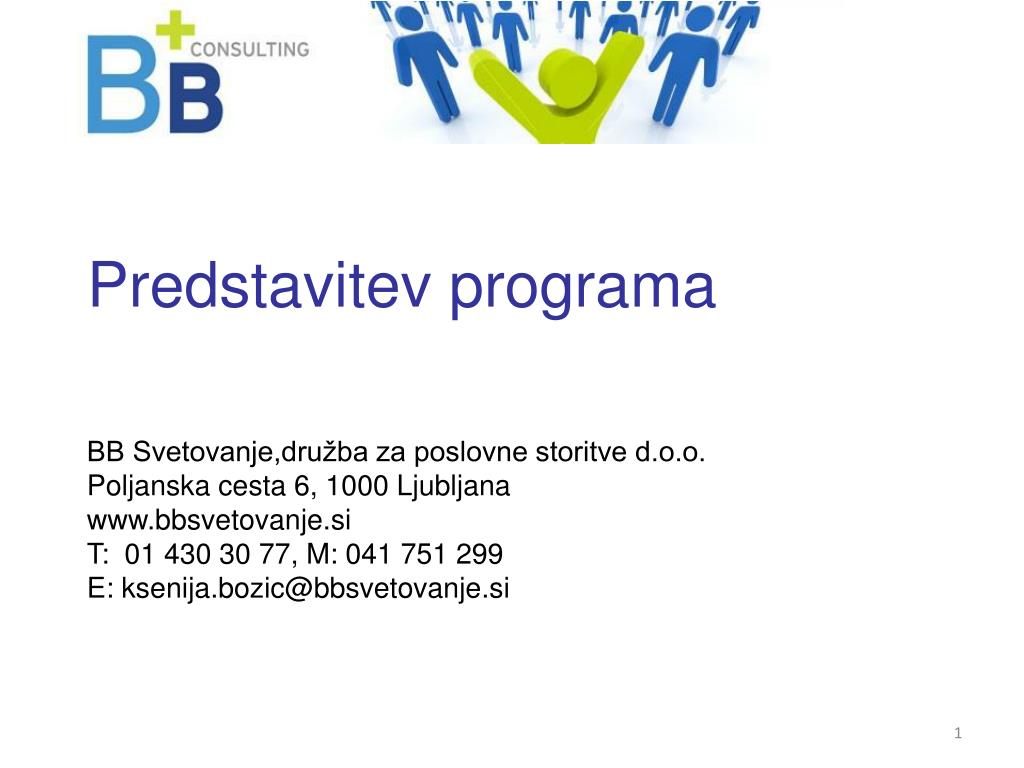 BB CONSULTING

Predstavitev programa

BB Svetovanje,družba za poslovne storitve d.o.o.
Poljanska cesta 6, 1000 Ljubljana
www.bbsvetovanje.si
T: 01 430 30 77, M: 041 751 299
E: ksenija.bozic@bbsvetovanje.si

1